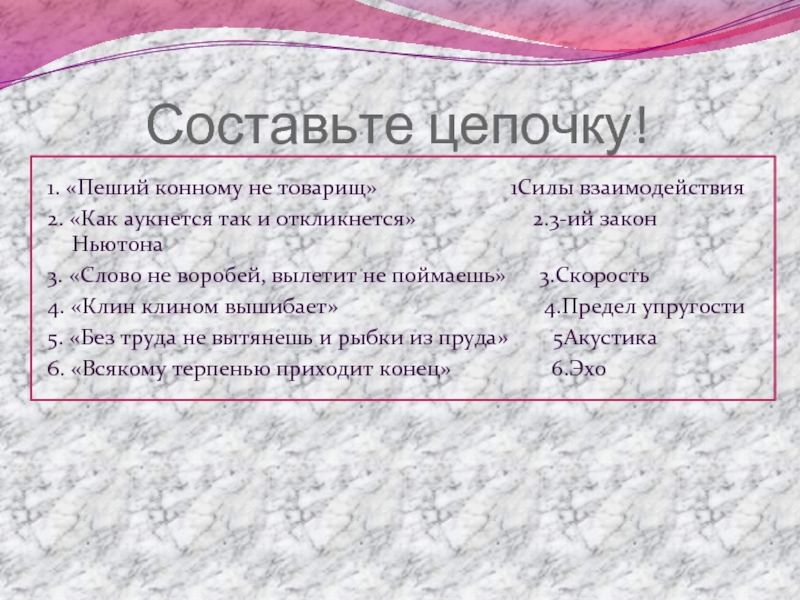 Составьте цепочку!

1. «Пеший конному не товарищ» 1Силы взаимодействия

2. «Как аукнется так и откликнется» 2.3-ий закон Ньютона

3. «Слово не воробей, вылетит не поймаешь» 3.Скорость

4. «Клин клином вышибает» 4.Предел упругости

5. «Без труда не вытянешь и рыбки из пруда» 5Акустика

6. «Всякому терпенью приходит конец» 6.Эхо